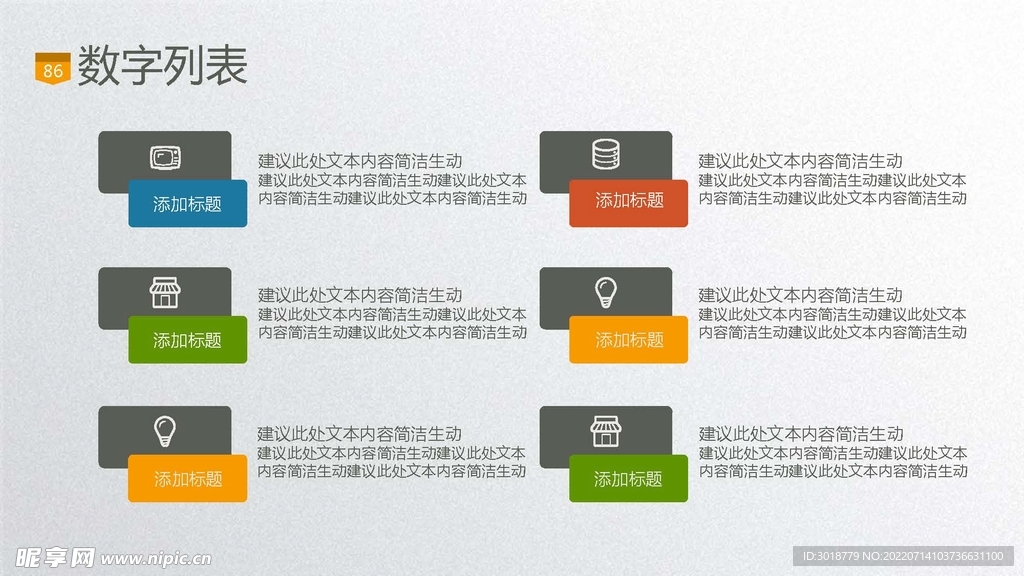 86 数字列表

添加标题

建议此处文本内容简洁生动
建议此处文本内容简洁生动建议此处文本内容简洁生动建议此处文本内容简洁生动

添加标题

建议此处文本内容简洁生动
建议此处文本内容简洁生动建议此处文本内容简洁生动建议此处文本内容简洁生动

添加标题

建议此处文本内容简洁生动
建议此处文本内容简洁生动建议此处文本内容简洁生动建议此处文本内容简洁生动

添加标题

建议此处文本内容简洁生动
建议此处文本内容简洁生动建议此处文本内容简洁生动建议此处文本内容简洁生动

添加标题

建议此处文本内容简洁生动
建议此处文本内容简洁生动建议此处文本内容简洁生动建议此处文本内容简洁生动

添加标题

建议此处文本内容简洁生动
建议此处文本内容简洁生动建议此处文本内容简洁生动建议此处文本内容简洁生动

昵享网 www.nipic.cn

ID:3018779 NO:20220714103736631100